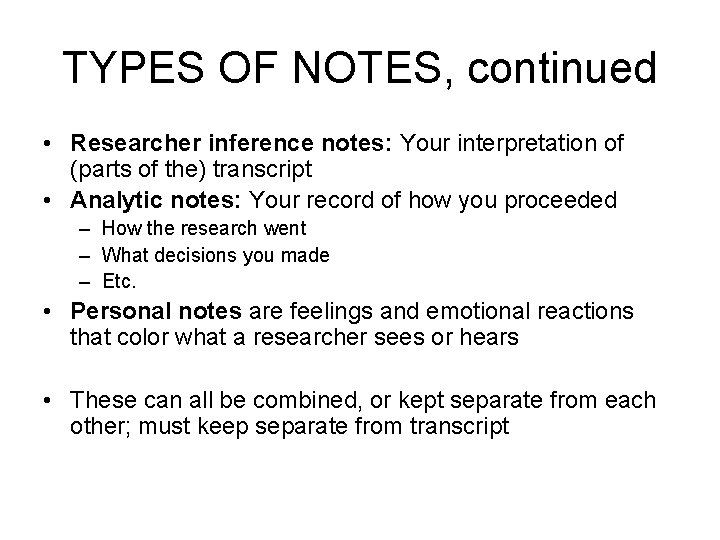 TYPES OF NOTES, continued

• Researcher inference notes: Your interpretation of (parts of the) transcript
• Analytic notes: Your record of how you proceeded
  – How the research went
  – What decisions you made
  – Etc.
• Personal notes are feelings and emotional reactions that color what a researcher sees or hears

• These can all be combined, or kept separate from each other; must keep separate from transcript